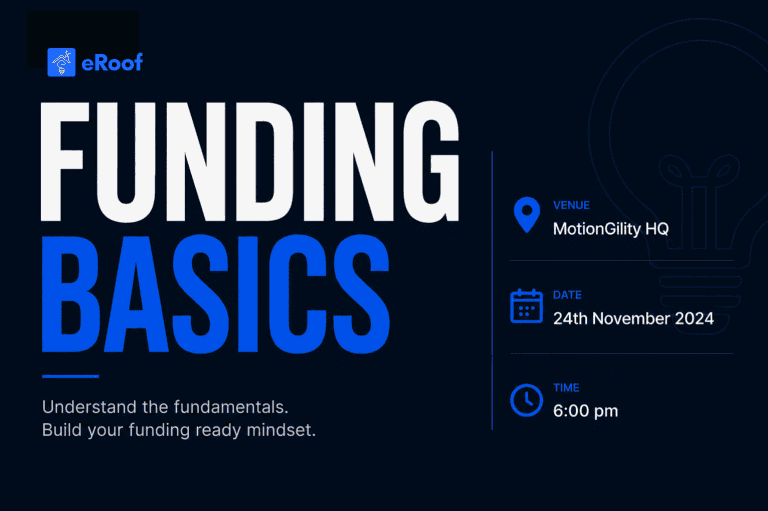 eRoof

FUNDING
BASICS

Understand the fundamentals.
Build your funding ready mindset.

VENUE
MotionGility HQ

DATE
24th November 2024

TIME
6:00 pm